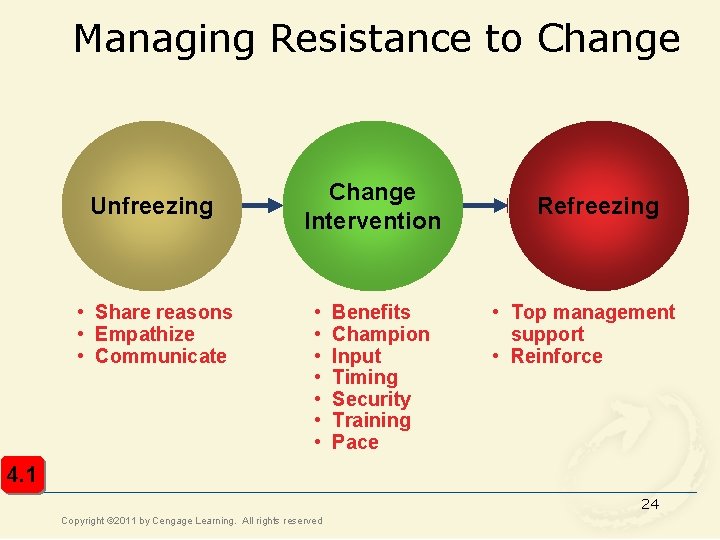 Managing Resistance to Change

Unfreezing

Change Intervention

Refreezing

• Share reasons
• Empathize
• Communicate

• Benefits
• Champion
• Input
• Timing
• Security
• Training
• Pace

• Top management support
• Reinforce

4.1

24

Copyright ©2011 by Cengage Learning. All rights reserved